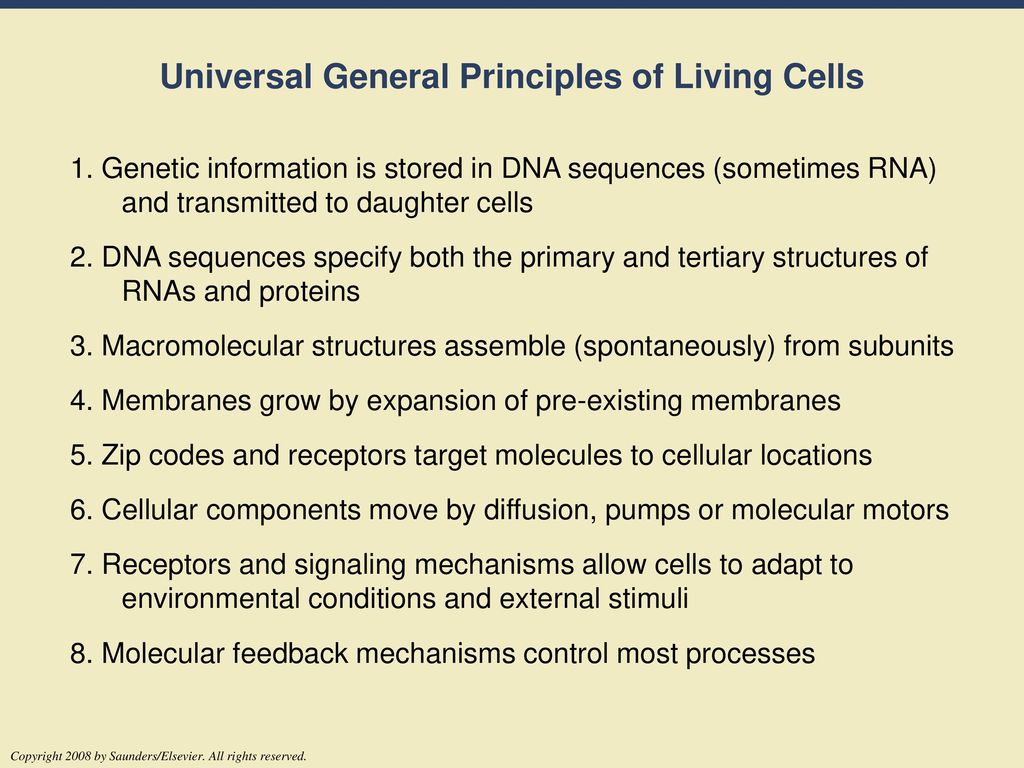 Universal General Principles of Living Cells

1. Genetic information is stored in DNA sequences (sometimes RNA) and transmitted to daughter cells

2. DNA sequences specify both the primary and tertiary structures of RNAs and proteins

3. Macromolecular structures assemble (spontaneously) from subunits

4. Membranes grow by expansion of pre-existing membranes

5. Zip codes and receptors target molecules to cellular locations

6. Cellular components move by diffusion, pumps or molecular motors

7. Receptors and signaling mechanisms allow cells to adapt to environmental conditions and external stimuli

8. Molecular feedback mechanisms control most processes

Copyright 2008 by Saunders/Elsevier. All rights reserved.